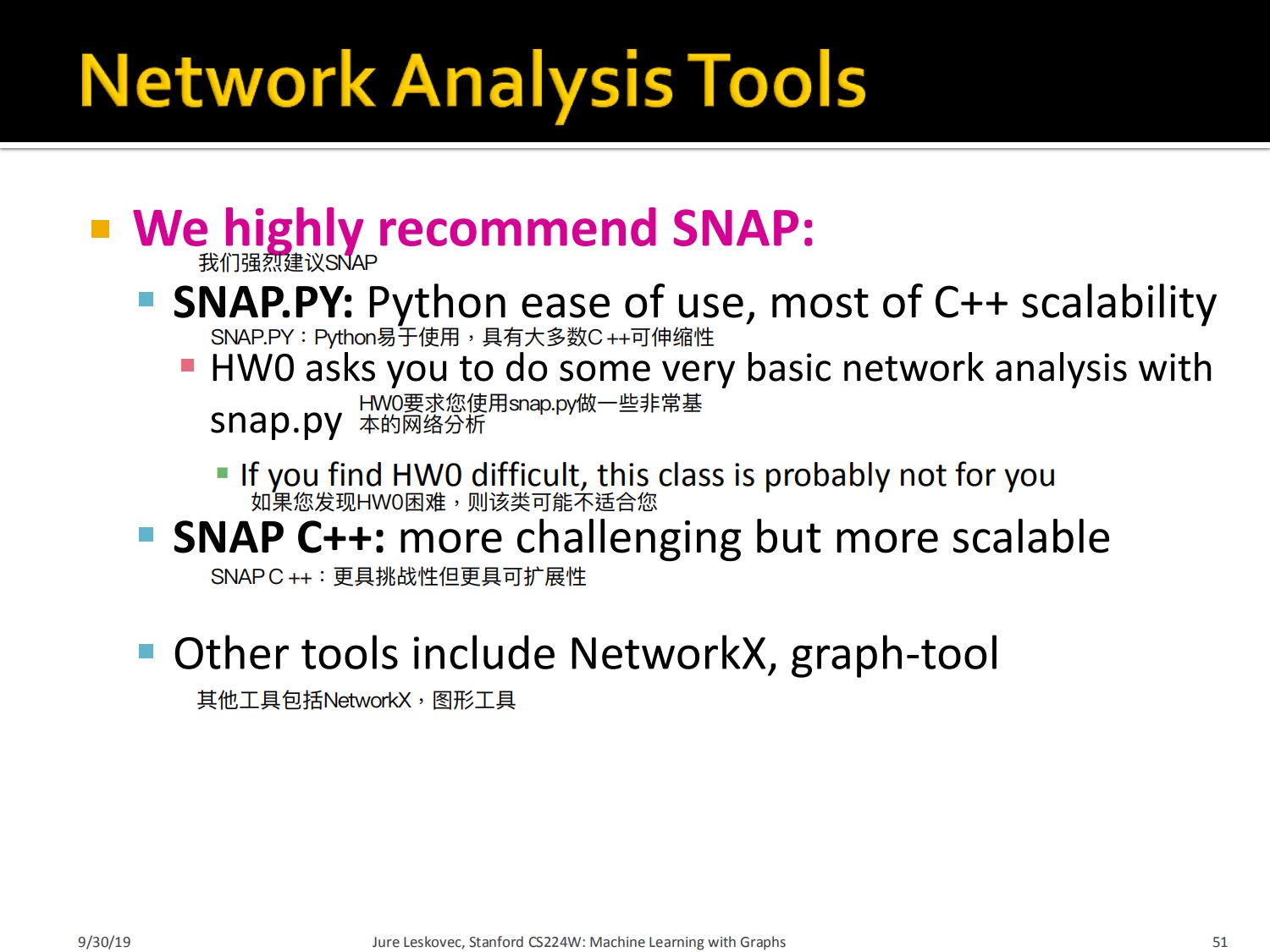 Network Analysis Tools

We highly recommend SNAP:
我们强烈建议SNAP

SNAP.PY: Python ease of use, most of C++ scalability
SNAP.PY：Python易于使用，具有大多数C ++可伸缩性

HW0 asks you to do some very basic network analysis with snap.py
HW0要求您使用snap.py做一些非常基本的网络分析

If you find HW0 difficult, this class is probably not for you
如果您发现HW0困难，则该类可能不适合您

SNAP C++: more challenging but more scalable
SNAP C ++：更具挑战性但更具可扩展性

Other tools include NetworkX, graph-tool
其他工具包括NetworkX，图形工具

9/30/19

Jure Leskovec, Stanford CS224W: Machine Learning with Graphs

51